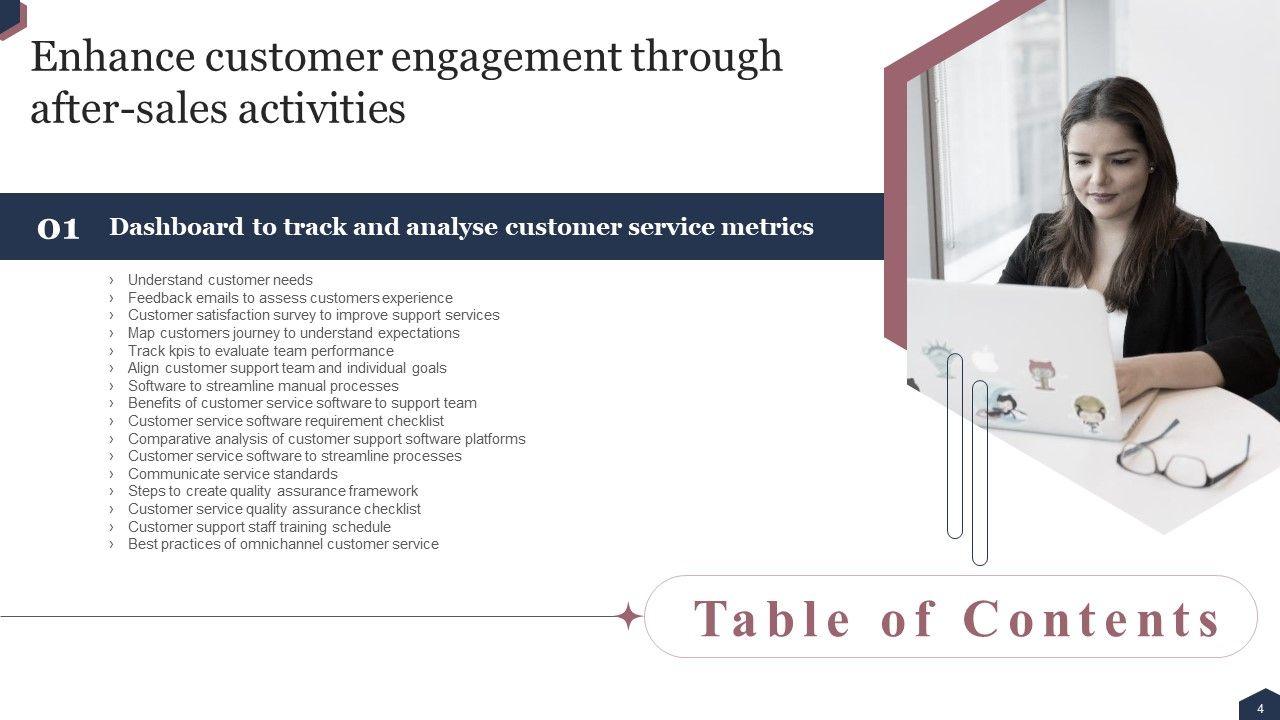 Enhance customer engagement through after-sales activities

01 Dashboard to track and analyse customer service metrics

› Understand customer needs
› Feedback emails to assess customers experience
› Customer satisfaction survey to improve support services
› Map customers journey to understand expectations
› Track kpis to evaluate team performance
› Align customer support team and individual goals
› Software to streamline manual processes
› Benefits of customer service software to support team
› Customer service software requirement checklist
› Comparative analysis of customer support software platforms
› Customer service software to streamline processes
› Communicate service standards
› Steps to create quality assurance framework
› Customer service quality assurance checklist
› Customer support staff training schedule
› Best practices of omnichannel customer service

Table of Contents

4